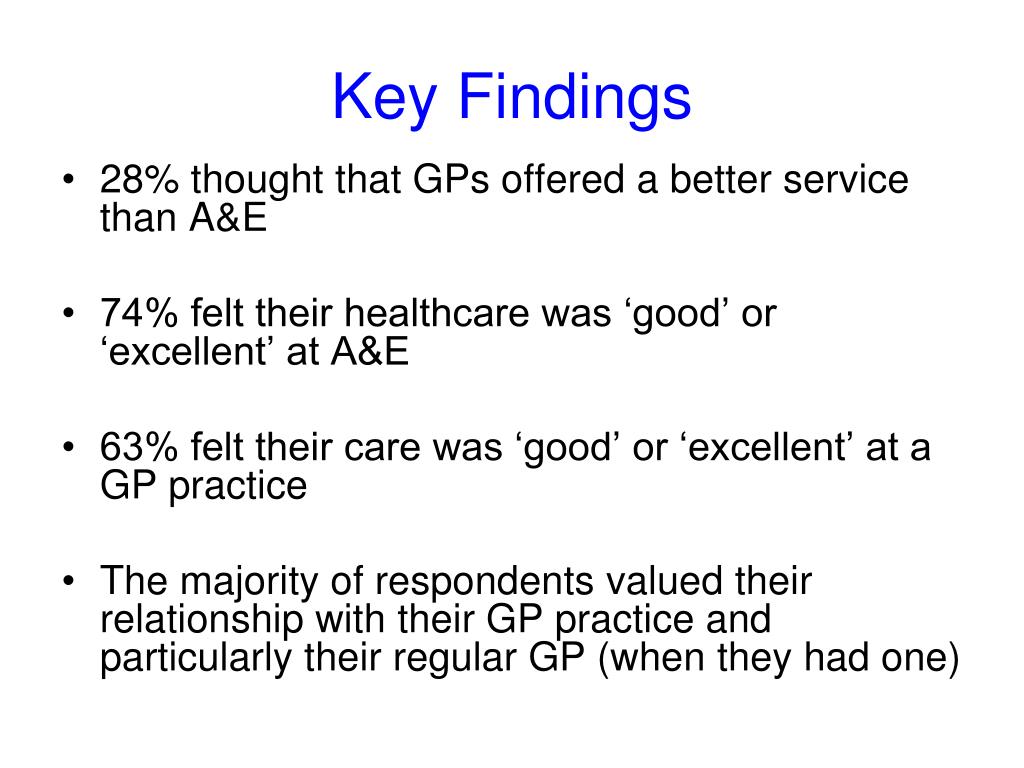 Key Findings

• 28% thought that GPs offered a better service than A&E

• 74% felt their healthcare was ‘good’ or ‘excellent’ at A&E

• 63% felt their care was ‘good’ or ‘excellent’ at a GP practice

• The majority of respondents valued their relationship with their GP practice and particularly their regular GP (when they had one)